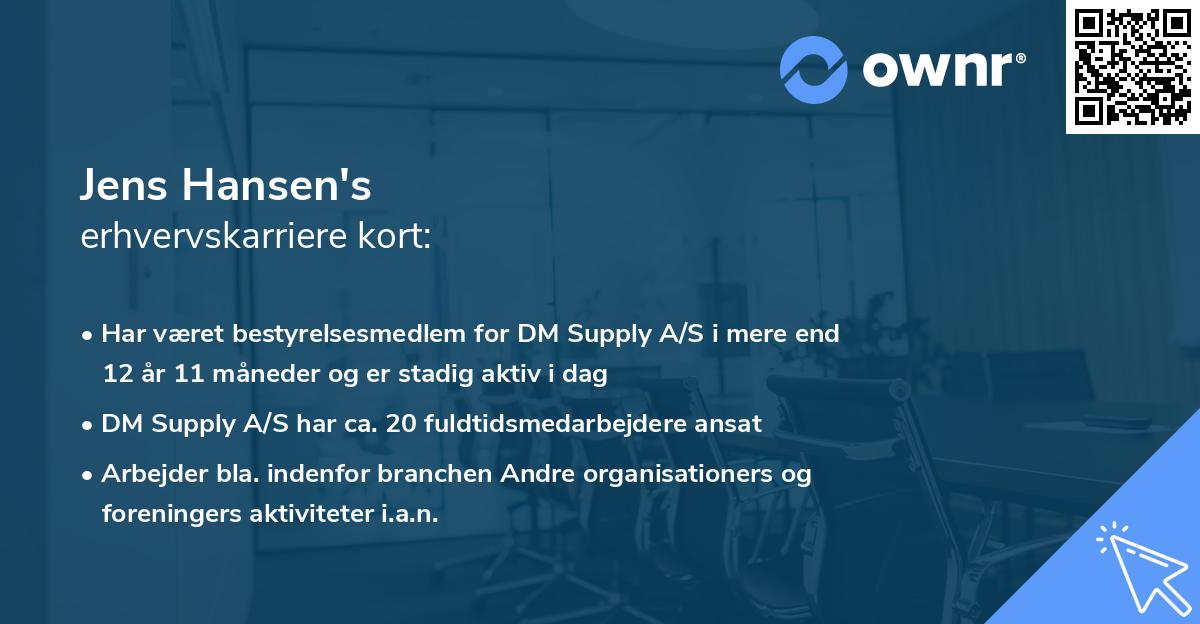 ownr®

Jens Hansen's
erhvervskarriere kort:

• Har været bestyrelsesmedlem for DM Supply A/S i mere end 12 år 11 måneder og er stadig aktiv i dag

• DM Supply A/S har ca. 20 fuldtidsmedarbejdere ansat

• Arbejder bla. indenfor branchen Andre organisationers og foreningers aktiviteter i.a.n.